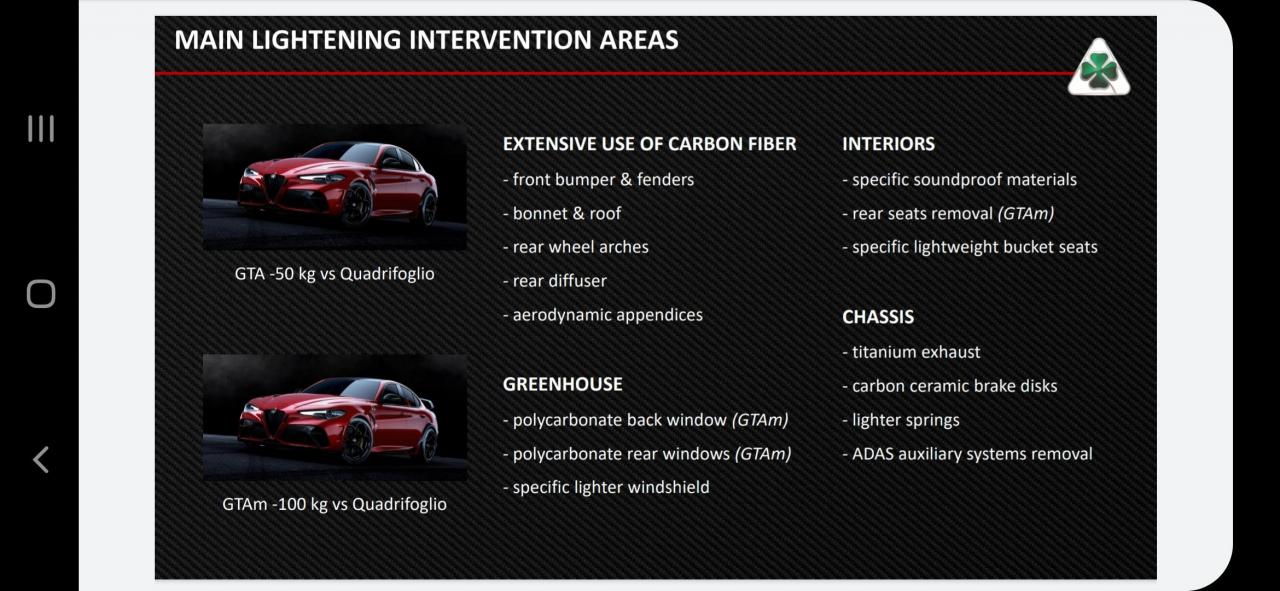 MAIN LIGHTENING INTERVENTION AREAS

GTA -50 kg vs Quadrifoglio

GTAm -100 kg vs Quadrifoglio

EXTENSIVE USE OF CARBON FIBER
- front bumper & fenders
- bonnet & roof
- rear wheel arches
- rear diffuser
- aerodynamic appendices

GREENHOUSE
- polycarbonate back window (GTAm)
- polycarbonate rear windows (GTAm)
- specific lighter windshield

INTERIORS
- specific soundproof materials
- rear seats removal (GTAm)
- specific lightweight bucket seats

CHASSIS
- titanium exhaust
- carbon ceramic brake disks
- lighter springs
- ADAS auxiliary systems removal